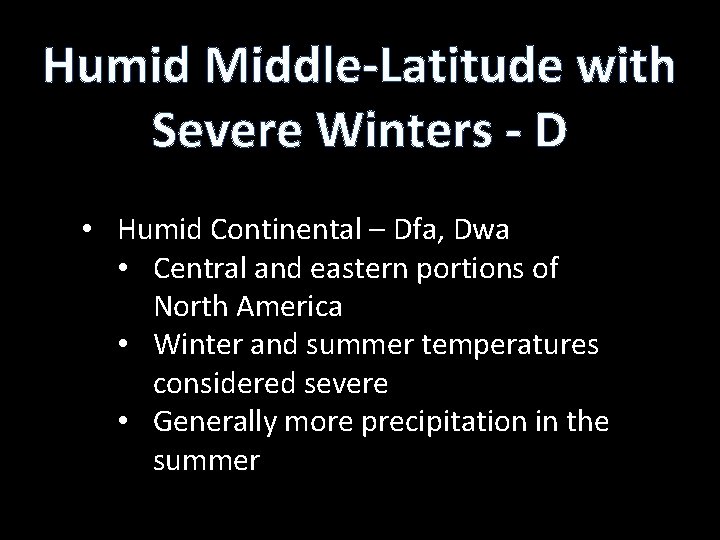 Humid Middle-Latitude with Severe Winters - D

• Humid Continental – Dfa, Dwa
  • Central and eastern portions of North America
  • Winter and summer temperatures considered severe
  • Generally more precipitation in the summer